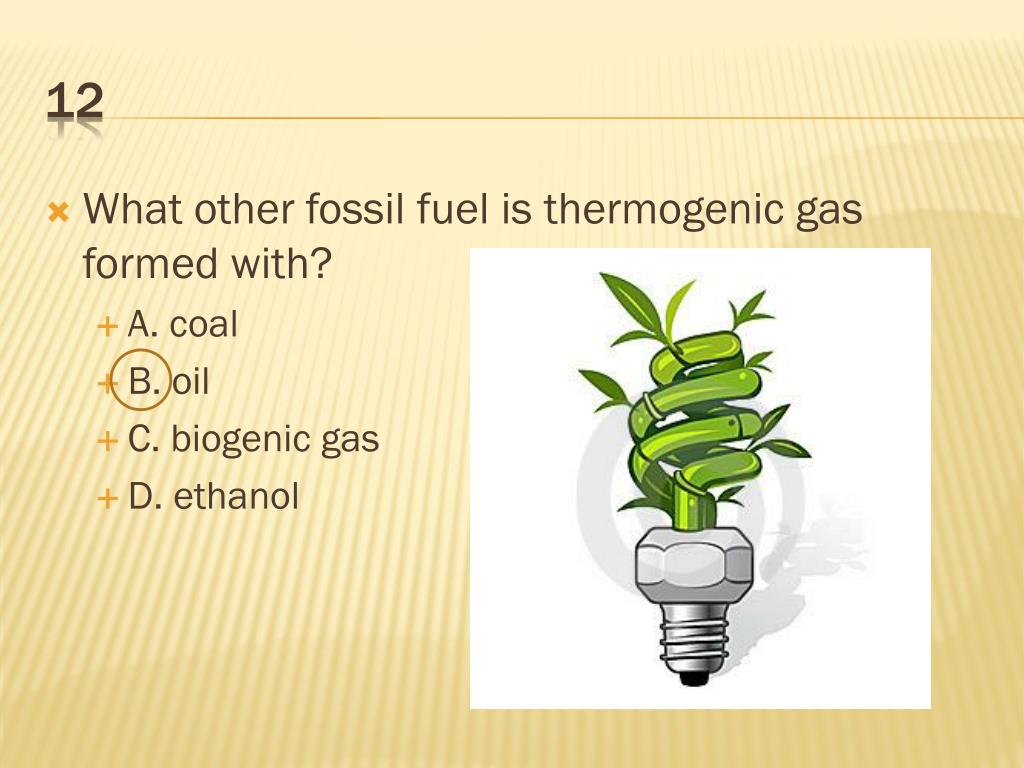 12

What other fossil fuel is thermogenic gas formed with?

A. coal

B. oil

C. biogenic gas

D. ethanol